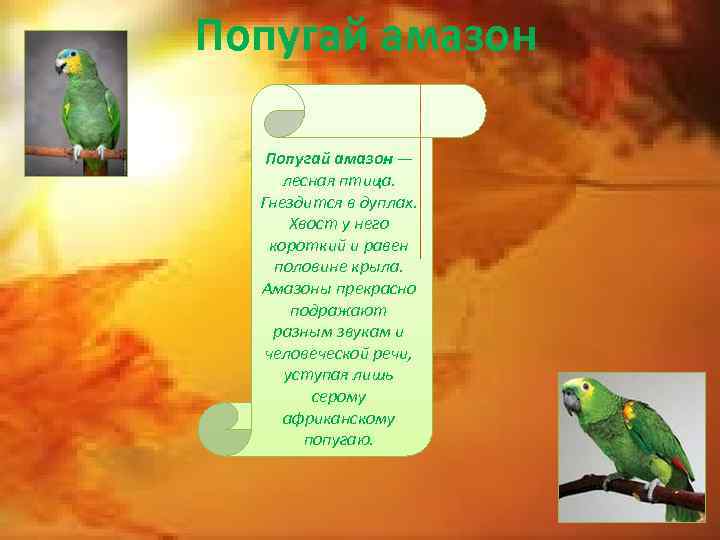 Попугай амазон

Попугай амазон — лесная птица. Гнездится в дуплах. Хвост у него короткий и равен половине крыла. Амазоны прекрасно подражают разным звукам и человеческой речи, уступая лишь серому африканскому попугаю.